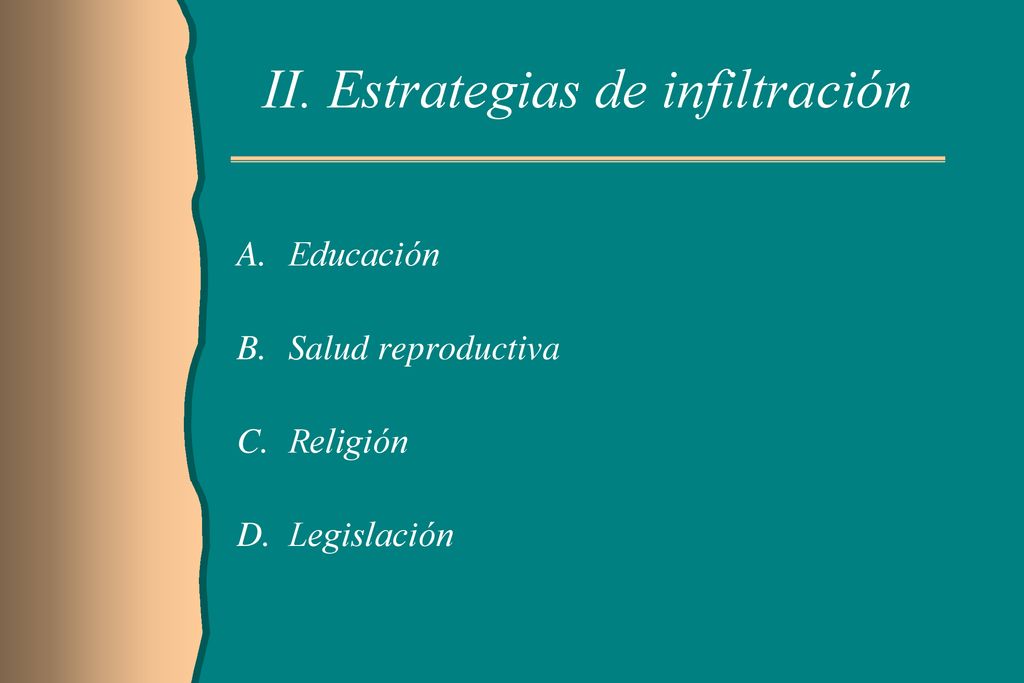 II. Estrategias de infiltración

A. Educación

B. Salud reproductiva

C. Religión

D. Legislación